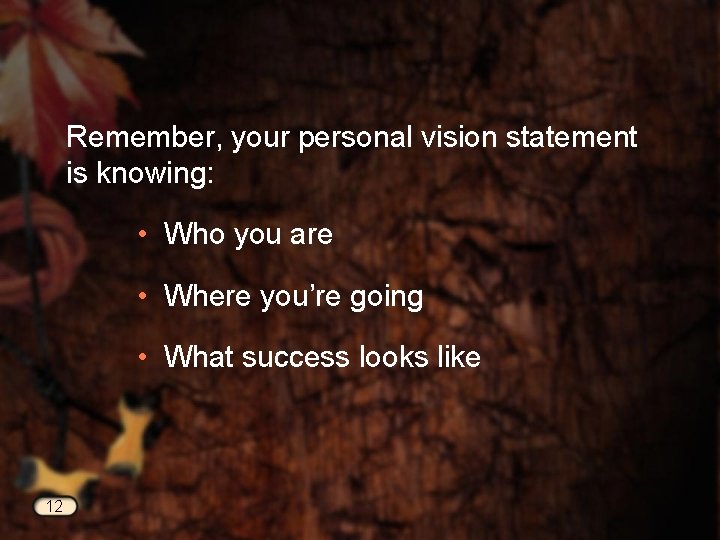 Remember, your personal vision statement is knowing:

• Who you are

• Where you're going

• What success looks like

12